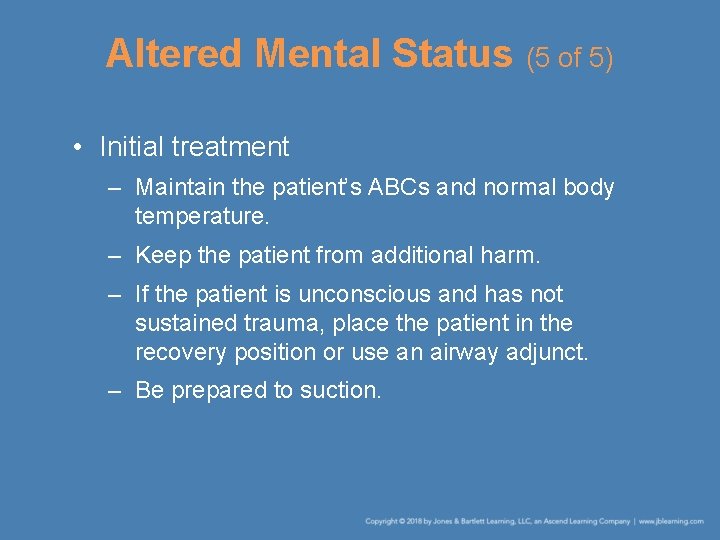 Altered Mental Status (5 of 5)

• Initial treatment

– Maintain the patient's ABCs and normal body temperature.

– Keep the patient from additional harm.

– If the patient is unconscious and has not sustained trauma, place the patient in the recovery position or use an airway adjunct.

– Be prepared to suction.

Copyright © 2018 by Jones & Bartlett Learning, LLC, an Ascend Learning Company | www.jblearning.com